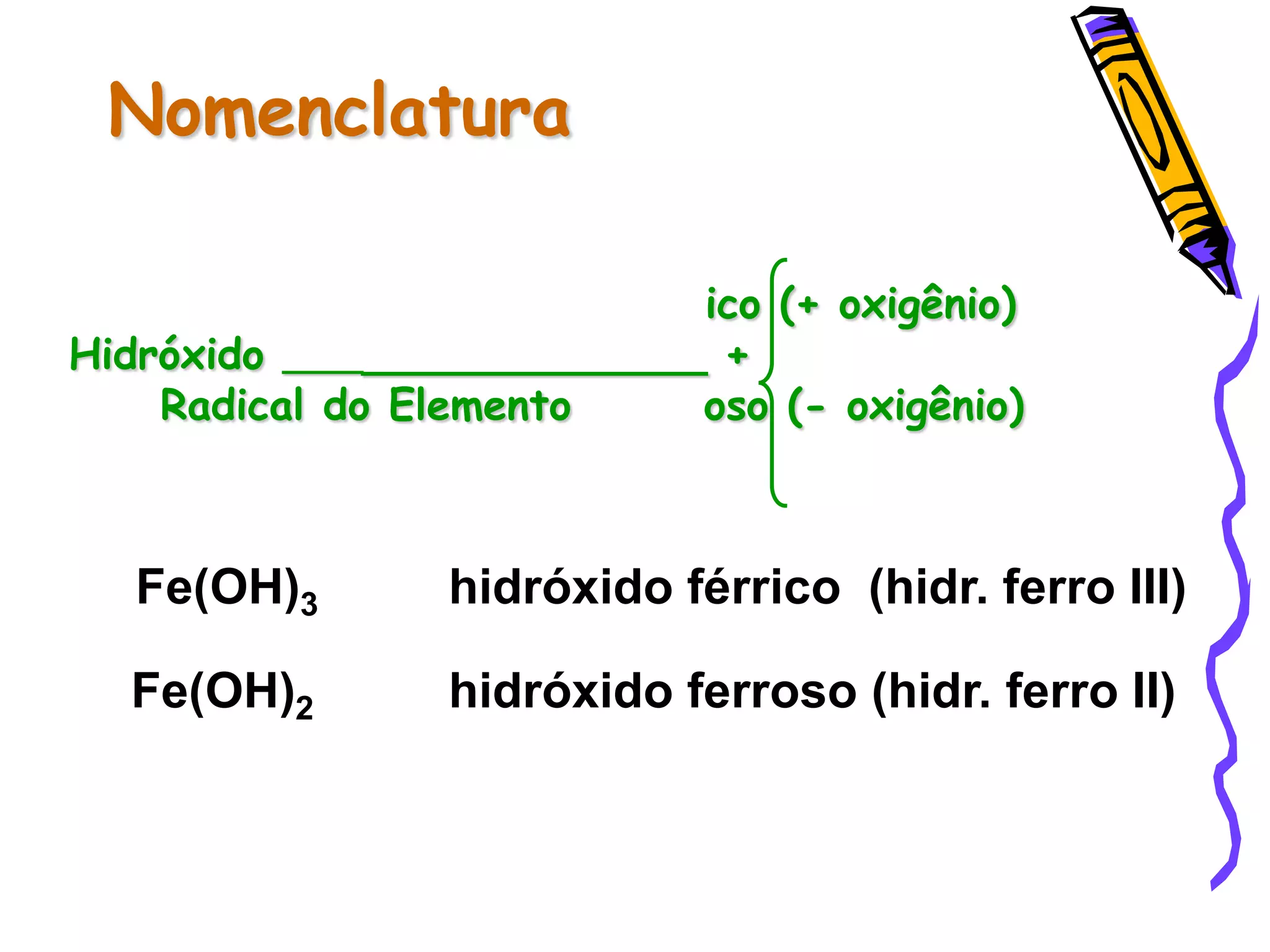 Nomenclatura

ico (+ oxigênio)

Hidróxido ________________ +

Radical do Elemento oso (- oxigênio)

$Fe(OH)_3$ hidróxido férrico (hidr. ferro III)

$Fe(OH)_2$ hidróxido ferroso (hidr. ferro II)